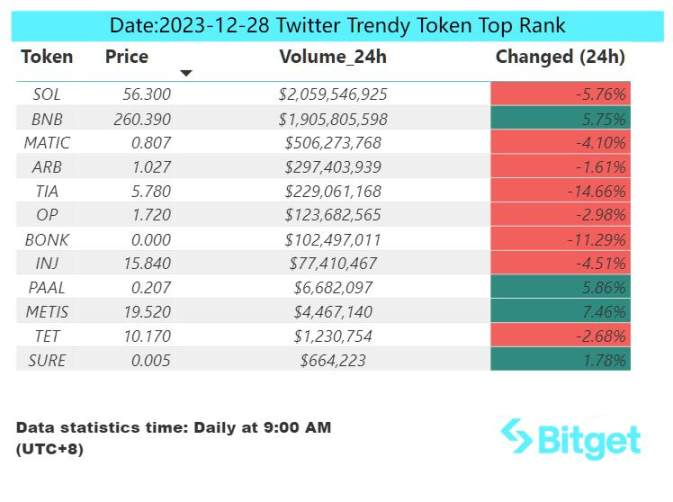 Date:2023-12-28 Twitter Trendy Token Top Rank

| Token | Price | Volume_24h | Changed (24h) |
|---|---|---|---|
| SOL | 56.300 | $2,059,546,925 | -5.76% |
| BNB | 260.390 | $1,905,805,598 | 5.75% |
| MATIC | 0.807 | $506,273,768 | -4.10% |
| ARB | 1.027 | $297,403,939 | -1.61% |
| TIA | 5.780 | $229,061,168 | -14.66% |
| OP | 1.720 | $123,682,565 | -2.98% |
| BONK | 0.000 | $102,497,011 | -11.29% |
| INJ | 15.840 | $77,410,467 | -4.51% |
| PAAL | 0.207 | $6,682,097 | 5.86% |
| METIS | 19.520 | $4,467,140 | 7.46% |
| TET | 10.170 | $1,230,754 | -2.68% |
| SURE | 0.005 | $664,223 | 1.78% |

Data statistics time: Daily at 9:00 AM (UTC+8)

Bitget